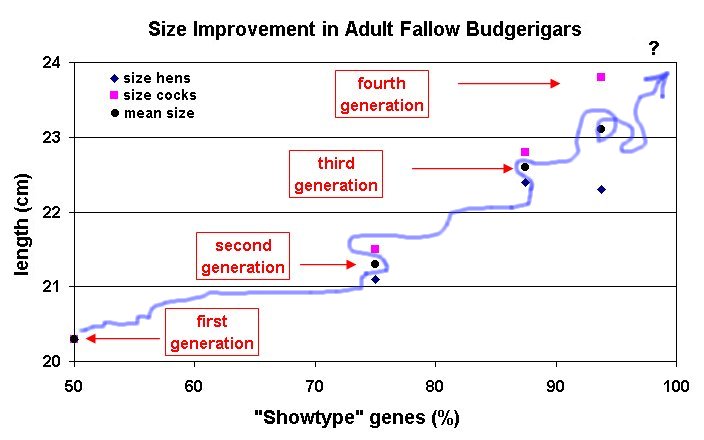 Size Improvement in Adult Fallow Budgerigars

?

size hens
size cocks
mean size

fourth generation

third generation

second generation

first generation

length (cm)

24
23
22
21
20

50
60
70
80
90
100

"Showtype" genes (%)